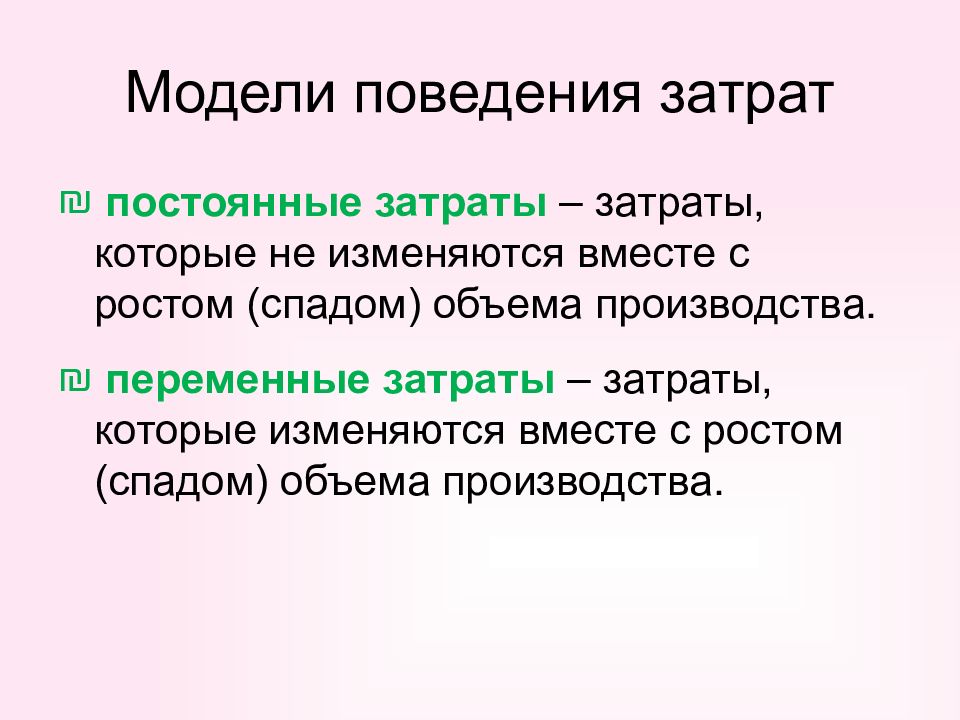 Модели поведения затрат

постоянные затраты – затраты, которые не изменяются вместе с ростом (спадом) объема производства.

переменные затраты – затраты, которые изменяются вместе с ростом (спадом) объема производства.